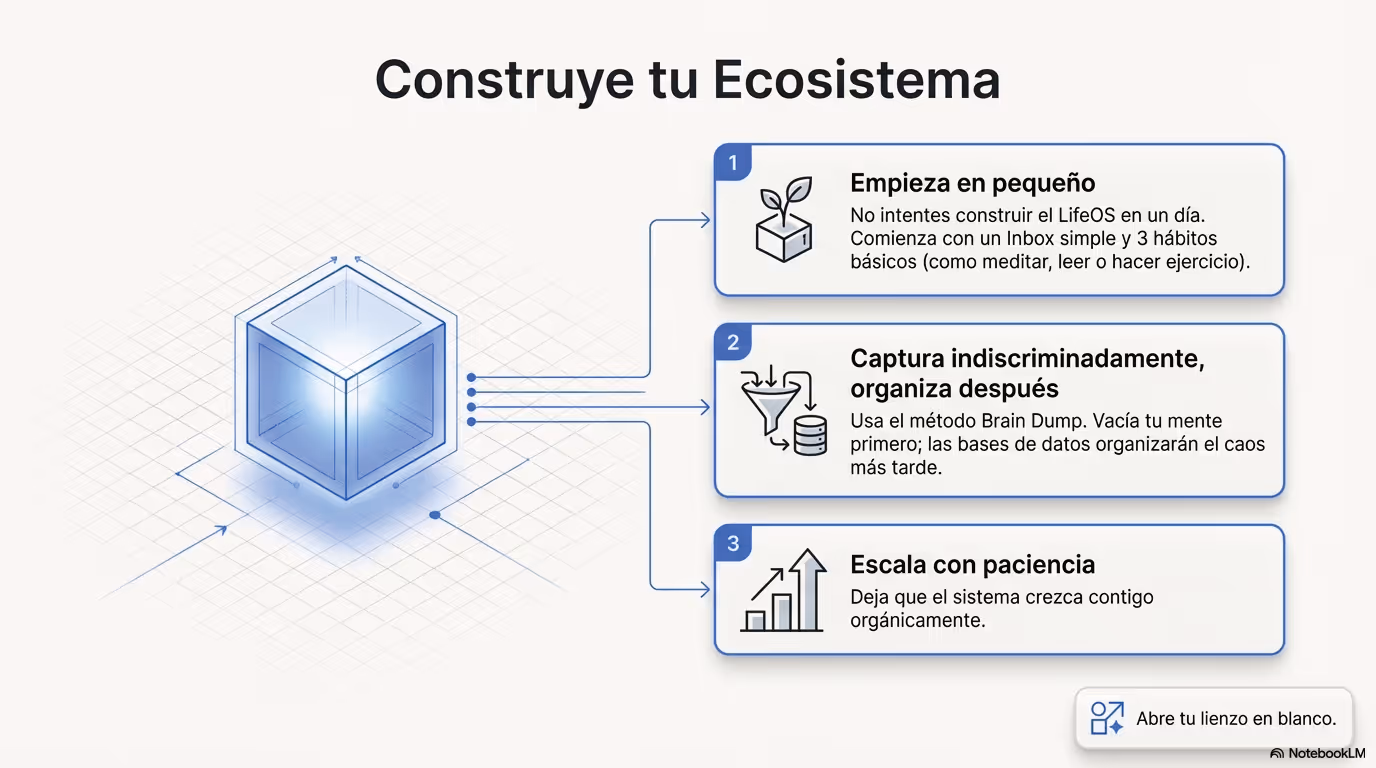 Construye tu Ecosistema

1

Empieza en pequeño

No intentes construir el LifeOS en un día. Comienza con un Inbox simple y 3 hábitos básicos (como meditar, leer o hacer ejercicio).

2

Captura indiscriminadamente, organiza después

Usa el método Brain Dump. Vacía tu mente primero; las bases de datos organizarán el caos más tarde.

3

Escala con paciencia

Deja que el sistema crezca contigo orgánicamente.

Abre tu lienzo en blanco.

NotebookLM